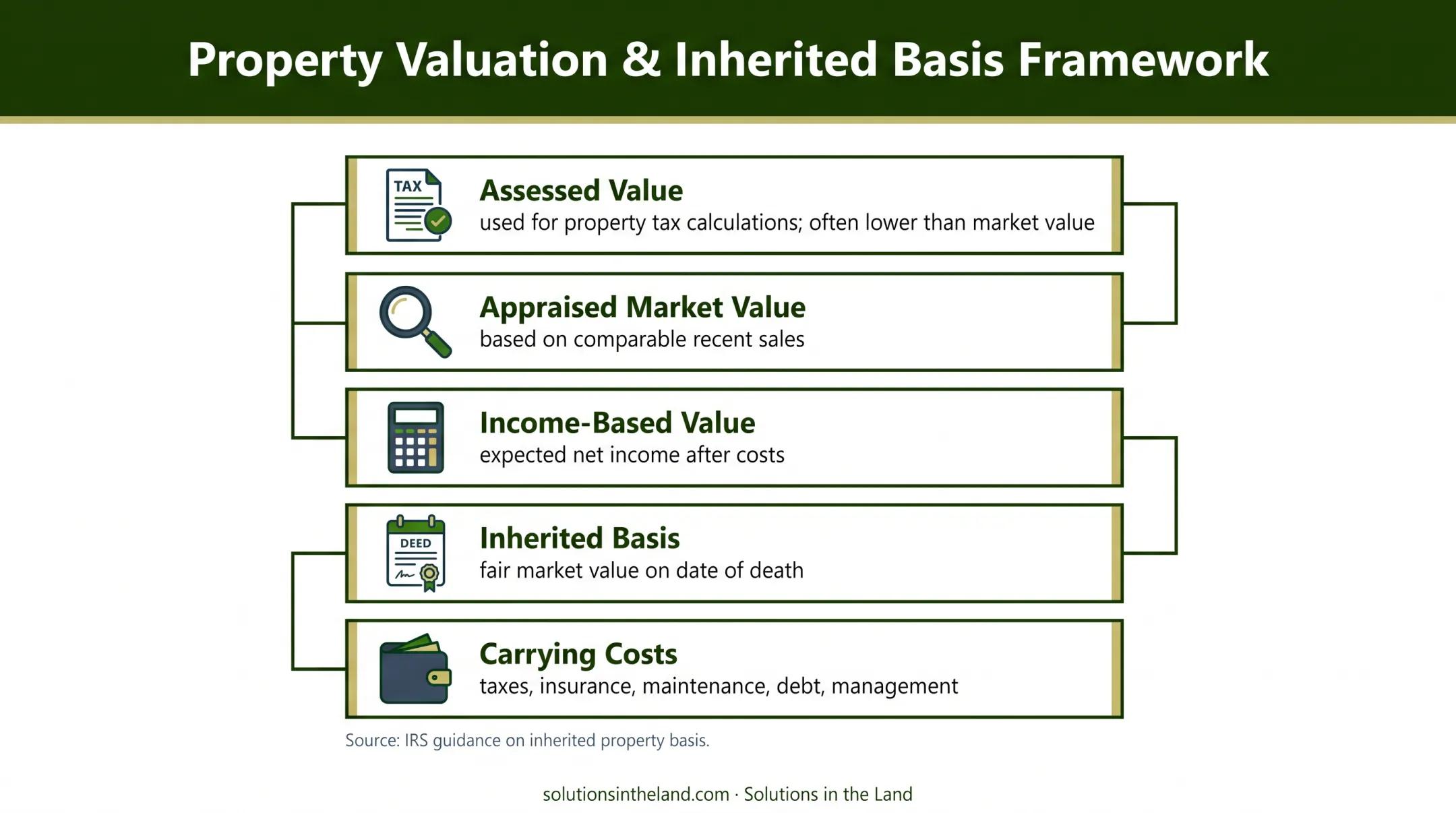 Property Valuation & Inherited Basis Framework

TAX

Assessed Value
used for property tax calculations; often lower than market value

Appraised Market Value
based on comparable recent sales

Income-Based Value
expected net income after costs

DEED

Inherited Basis
fair market value on date of death

Carrying Costs
taxes, insurance, maintenance, debt, management

Source: IRS guidance on inherited property basis.

solutionsintheland.com · Solutions in the Land